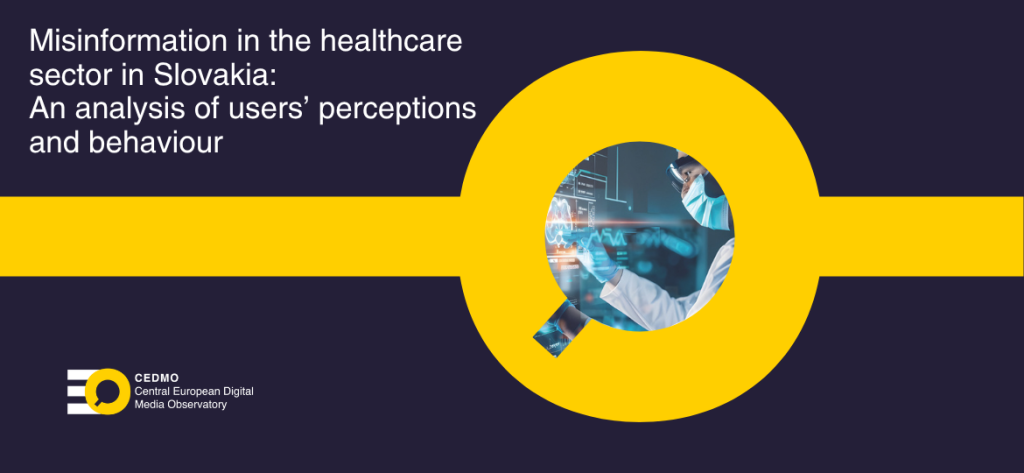 Misinformation in the healthcare sector in Slovakia: An analysis of users' perceptions and behaviour

CEDMO
Central European Digital Media Observatory